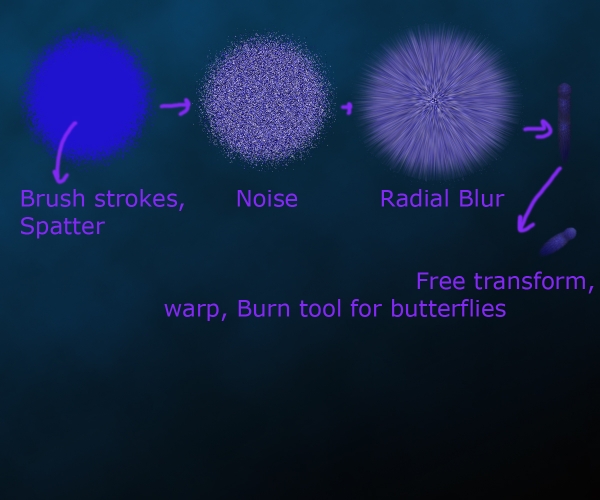 Brush strokes, Spatter

Noise

Radial Blur

Free transform, warp, Burn tool for butterflies